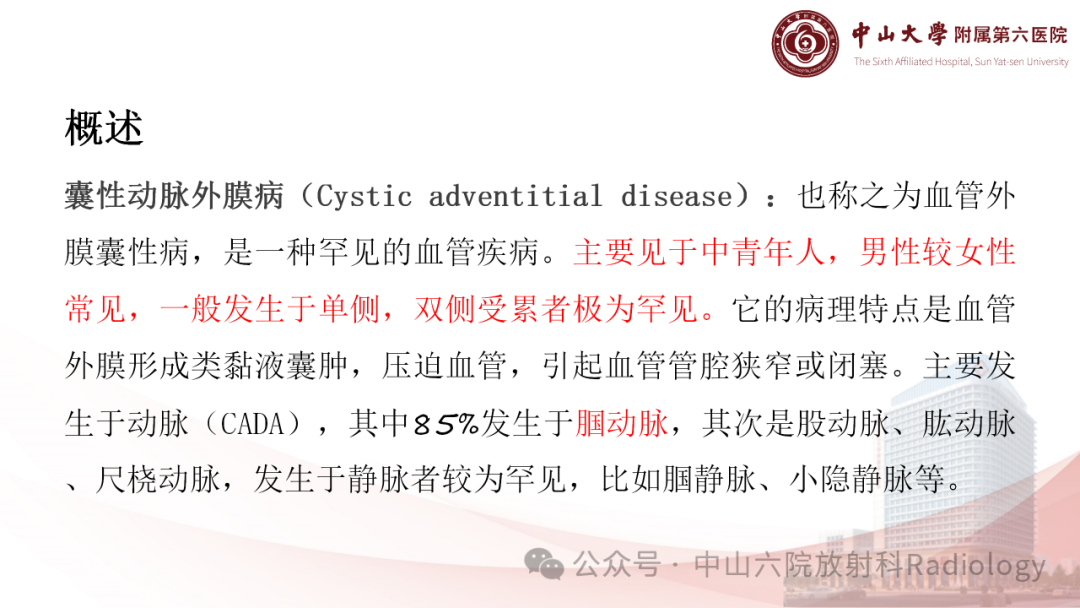 中山大學 附属第六医院
The Sixth Affiliated Hospital, Sun Yat-sen University

概述

囊性动脉外膜病（Cystic adventitial disease）：也称之为血管外膜囊性病，是一种罕见的血管疾病。主要见于中青年人，男性较女性常见，一般发生于单侧，双侧受累者极为罕见。它的病理特点是血管外膜形成类黏液囊肿，压迫血管，引起血管管腔狭窄或闭塞。主要发生于动脉（CADA），其中85%发生于腘动脉，其次是股动脉、肱动脉、尺桡动脉，发生于静脉者较为罕见，比如腘静脉、小隐静脉等。

公众号 · 中山六院放射科Radiology